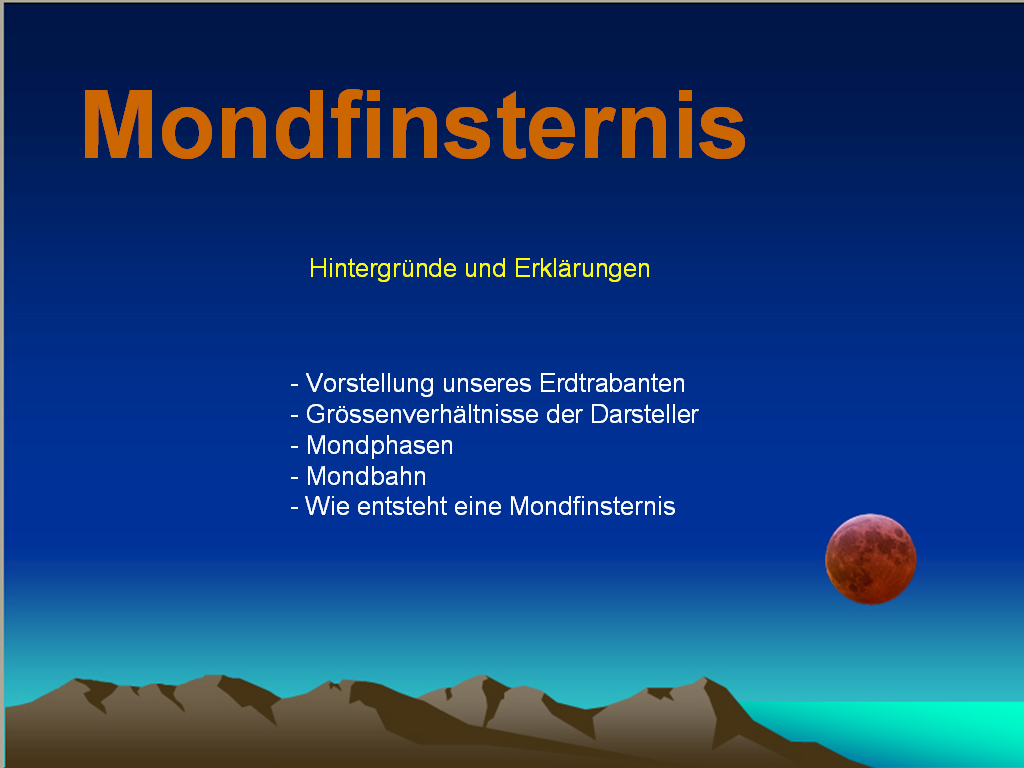 Mondfinsternis

Hintergründe und Erklärungen

- Vorstellung unseres Erdtrabanten
- Grössenverhältnisse der Darsteller
- Mondphasen
- Mondbahn
- Wie entsteht eine Mondfinsternis